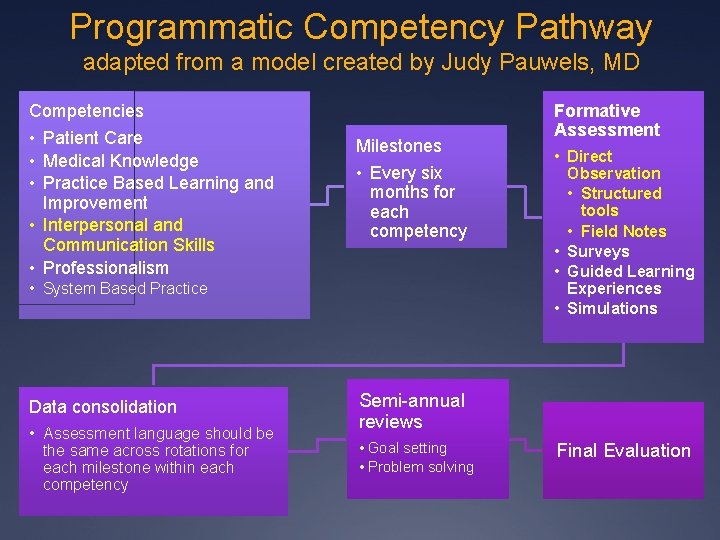 Programmatic Competency Pathway
adapted from a model created by Judy Pauwels, MD

Competencies
• Patient Care
• Medical Knowledge
• Practice Based Learning and Improvement
• Interpersonal and Communication Skills
• Professionalism
• System Based Practice

Milestones
• Every six months for each competency

Formative Assessment
• Direct Observation
• Structured tools
• Field Notes
• Surveys
• Guided Learning Experiences
• Simulations

Data consolidation
• Assessment language should be the same across rotations for each milestone within each competency

Semi-annual reviews
• Goal setting
• Problem solving

Final Evaluation